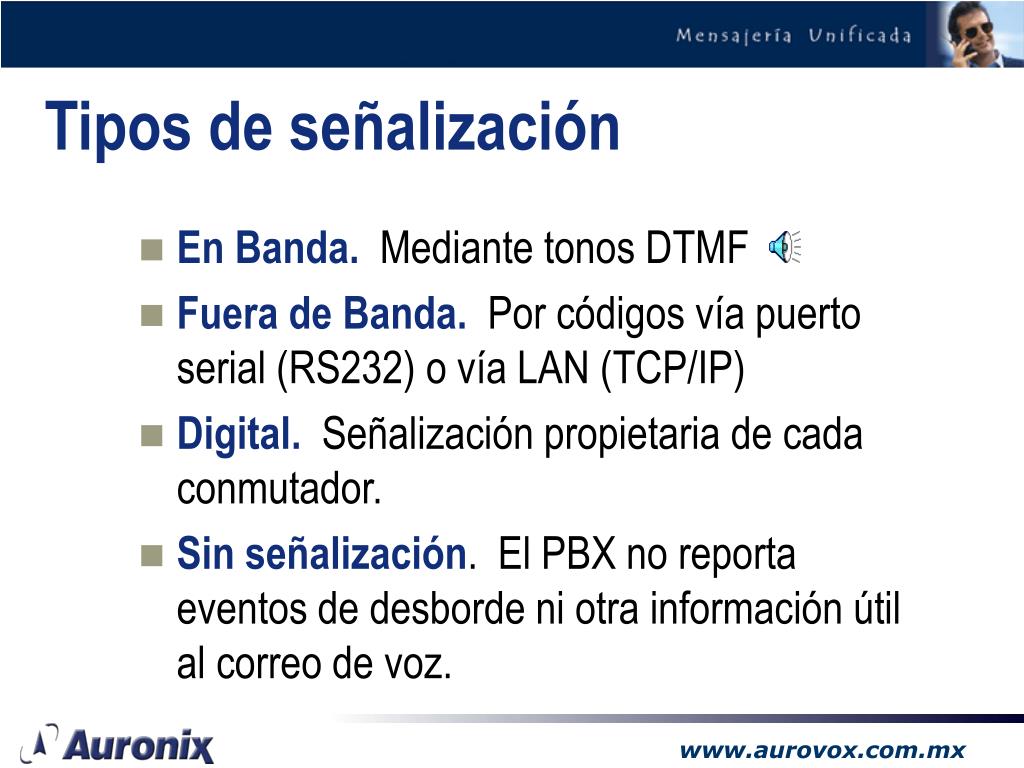 Mensajería Unificada

Tipos de señalización

En Banda. Mediante tonos DTMF

Fuera de Banda. Por códigos vía puerto serial (RS232) o vía LAN (TCP/IP)

Digital. Señalización propietaria de cada conmutador.

Sin señalización. El PBX no reporta eventos de desborde ni otra información útil al correo de voz.

Auronix

www.aurovox.com.mx